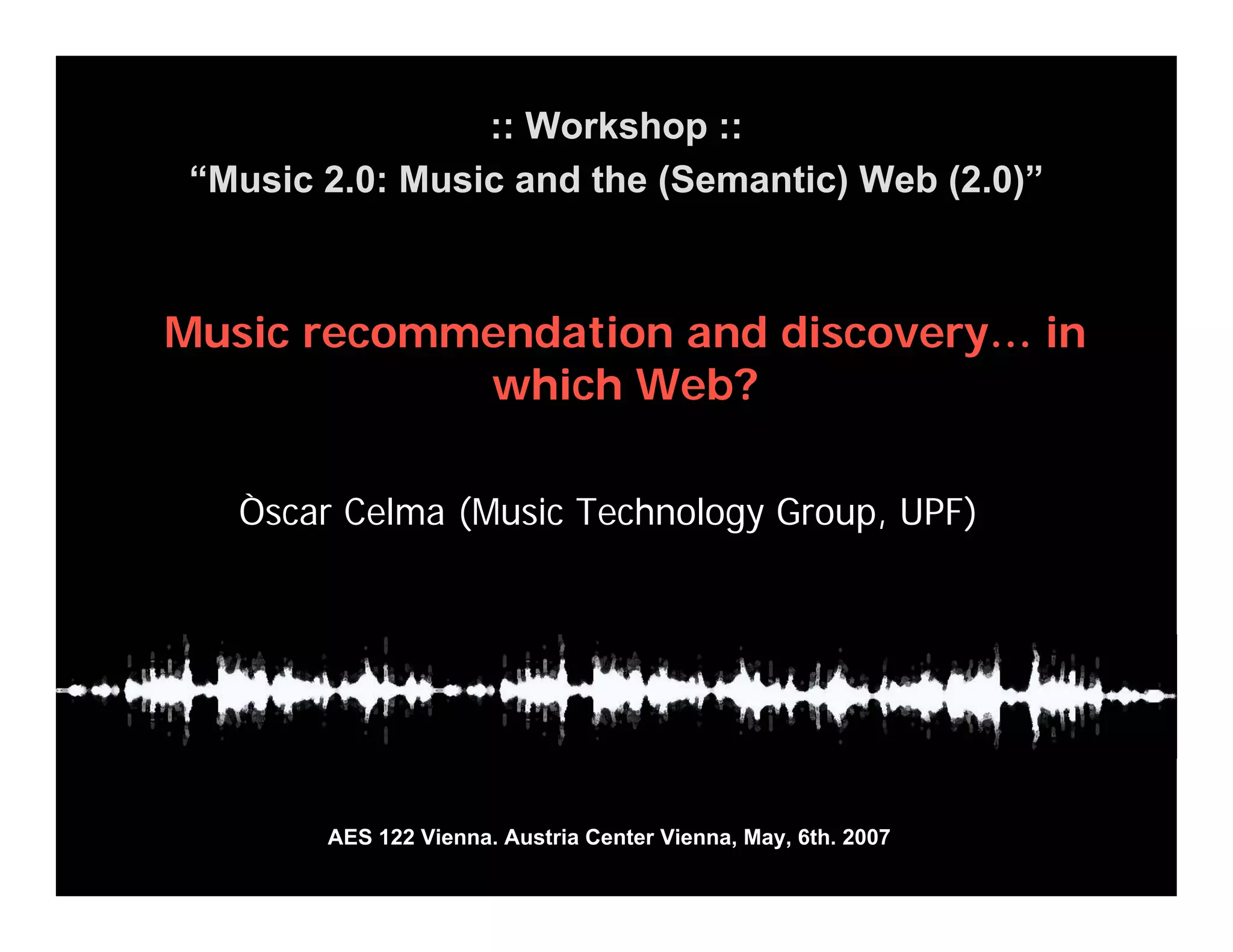 :: Workshop ::
“Music 2.0: Music and the (Semantic) Web (2.0)”

Music recommendation and discovery… in which Web?

Òscar Celma (Music Technology Group, UPF)

AES 122 Vienna. Austria Center Vienna, May, 6th. 2007